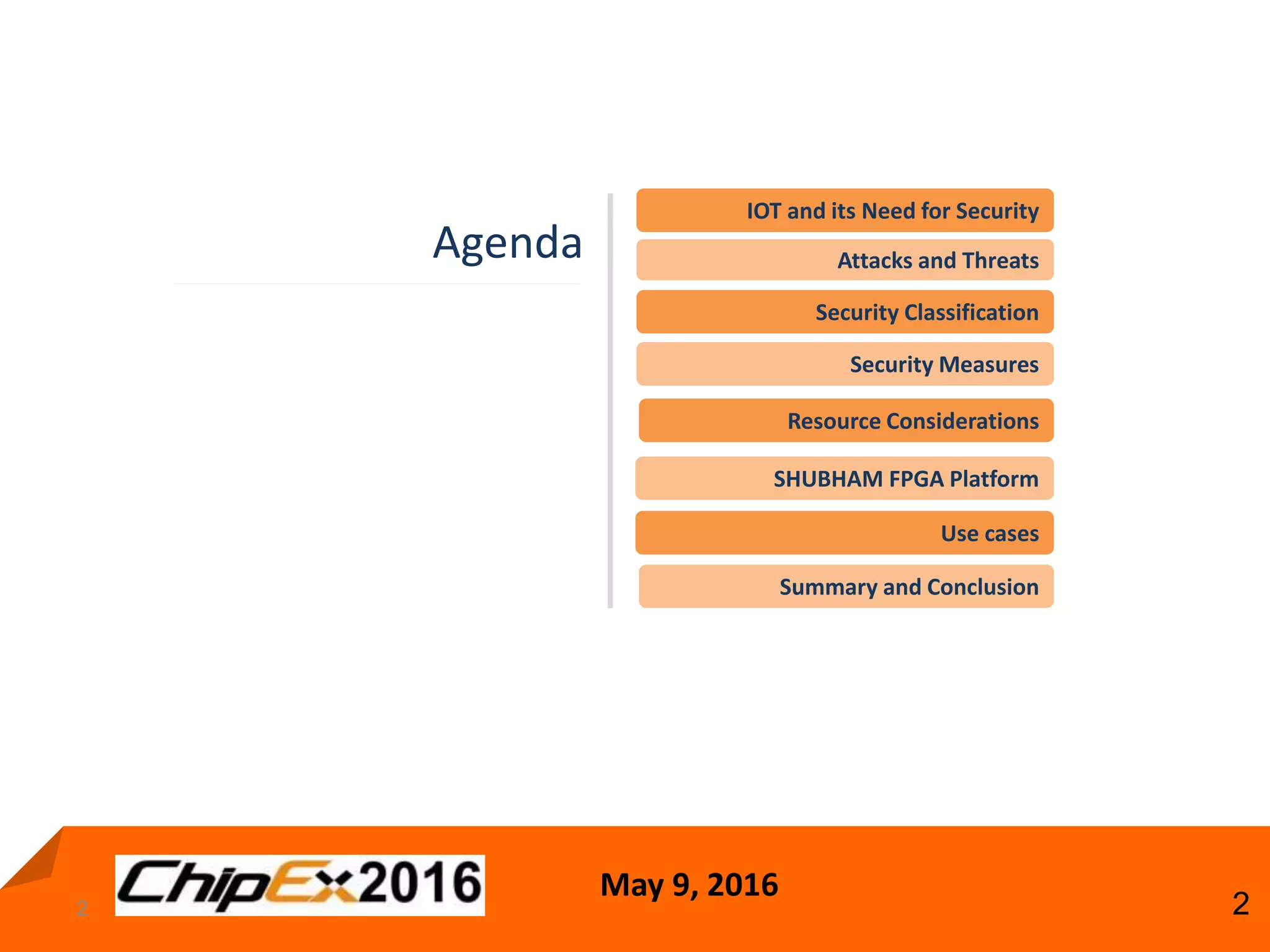 Agenda

IOT and its Need for Security

Attacks and Threats

Security Classification

Security Measures

Resource Considerations

SHUBHAM FPGA Platform

Use cases

Summary and Conclusion

2

ChipEx2016

May 9, 2016

2